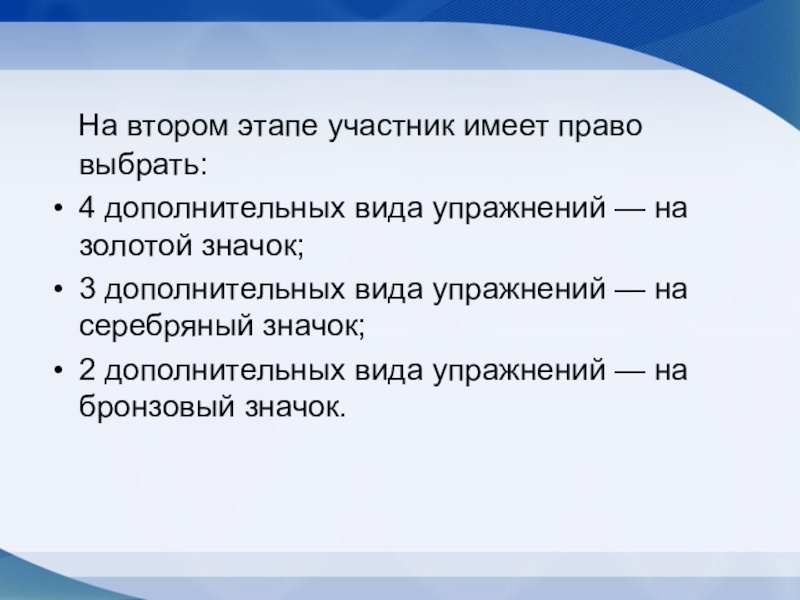 На втором этапе участник имеет право выбрать:

• 4 дополнительных вида упражнений — на золотой значок;

• 3 дополнительных вида упражнений — на серебряный значок;

• 2 дополнительных вида упражнений — на бронзовый значок.